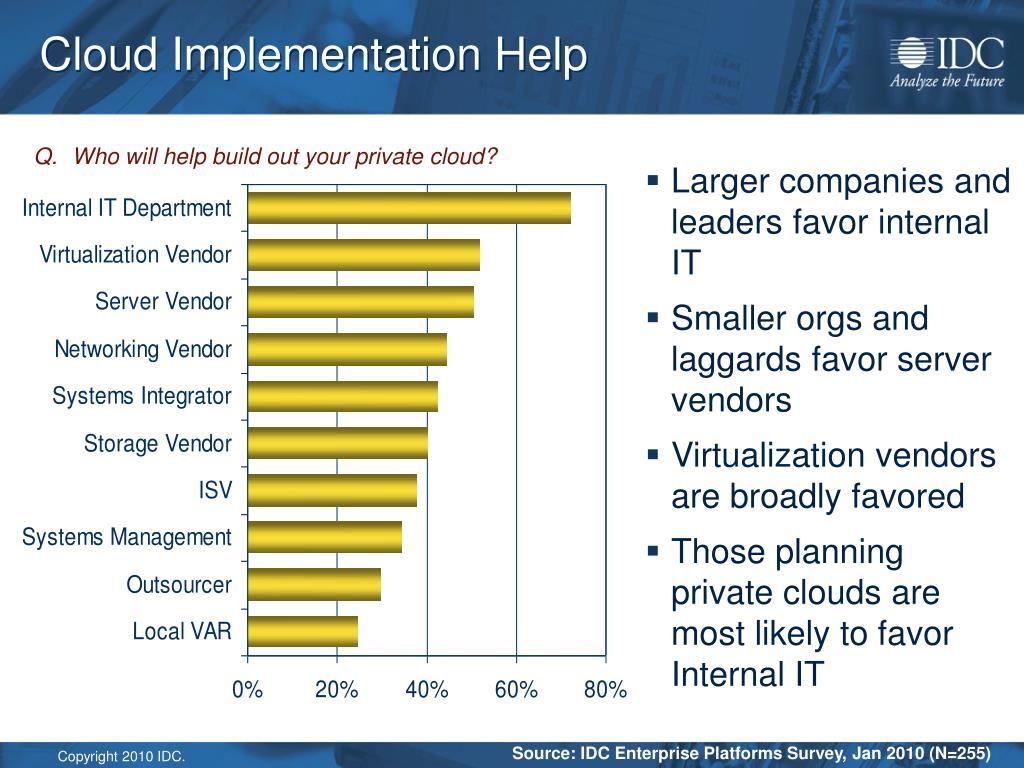 Cloud Implementation Help

IDC
Analyze the Future

Q. Who will help build out your private cloud?

Internal IT Department
Virtualization Vendor
Server Vendor
Networking Vendor
Systems Integrator
Storage Vendor
ISV
Systems Management
Outsourcer
Local VAR

0% 20% 40% 60% 80%

▪ Larger companies and leaders favor internal IT
▪ Smaller orgs and laggards favor server vendors
▪ Virtualization vendors are broadly favored
▪ Those planning private clouds are most likely to favor Internal IT

Copyright 2010 IDC.

Source: IDC Enterprise Platforms Survey, Jan 2010 (N=255)